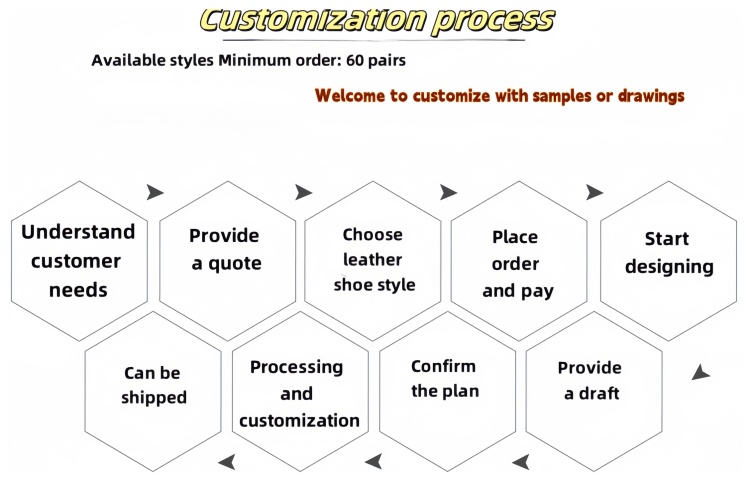 Customization process

Available styles Minimum order: 60 pairs

Welcome to customize with samples or drawings

Understand customer needs

Provide a quote

Choose leather shoe style

Place order and pay

Start designing

Provide a draft

Confirm the plan

Processing and customization

Can be shipped